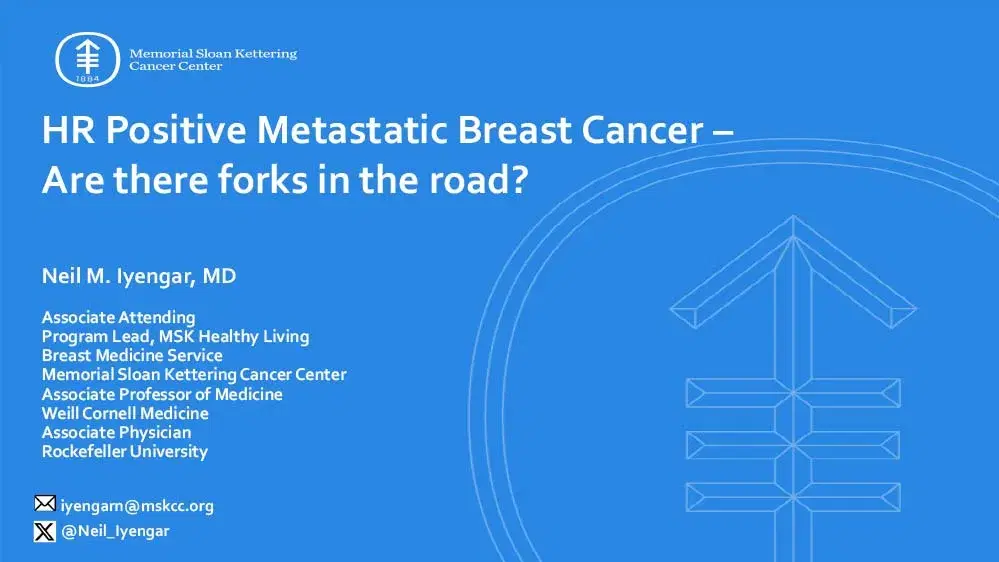 1884

Memorial Sloan Kettering Cancer Center

HR Positive Metastatic Breast Cancer – Are there forks in the road?

Neil M. Iyengar, MD

Associate Attending
Program Lead, MSK Healthy Living
Breast Medicine Service
Memorial Sloan Kettering Cancer Center
Associate Professor of Medicine
Weill Cornell Medicine
Associate Physician
Rockefeller University

iyengarn@mskcc.org
@Neil_Iyengar